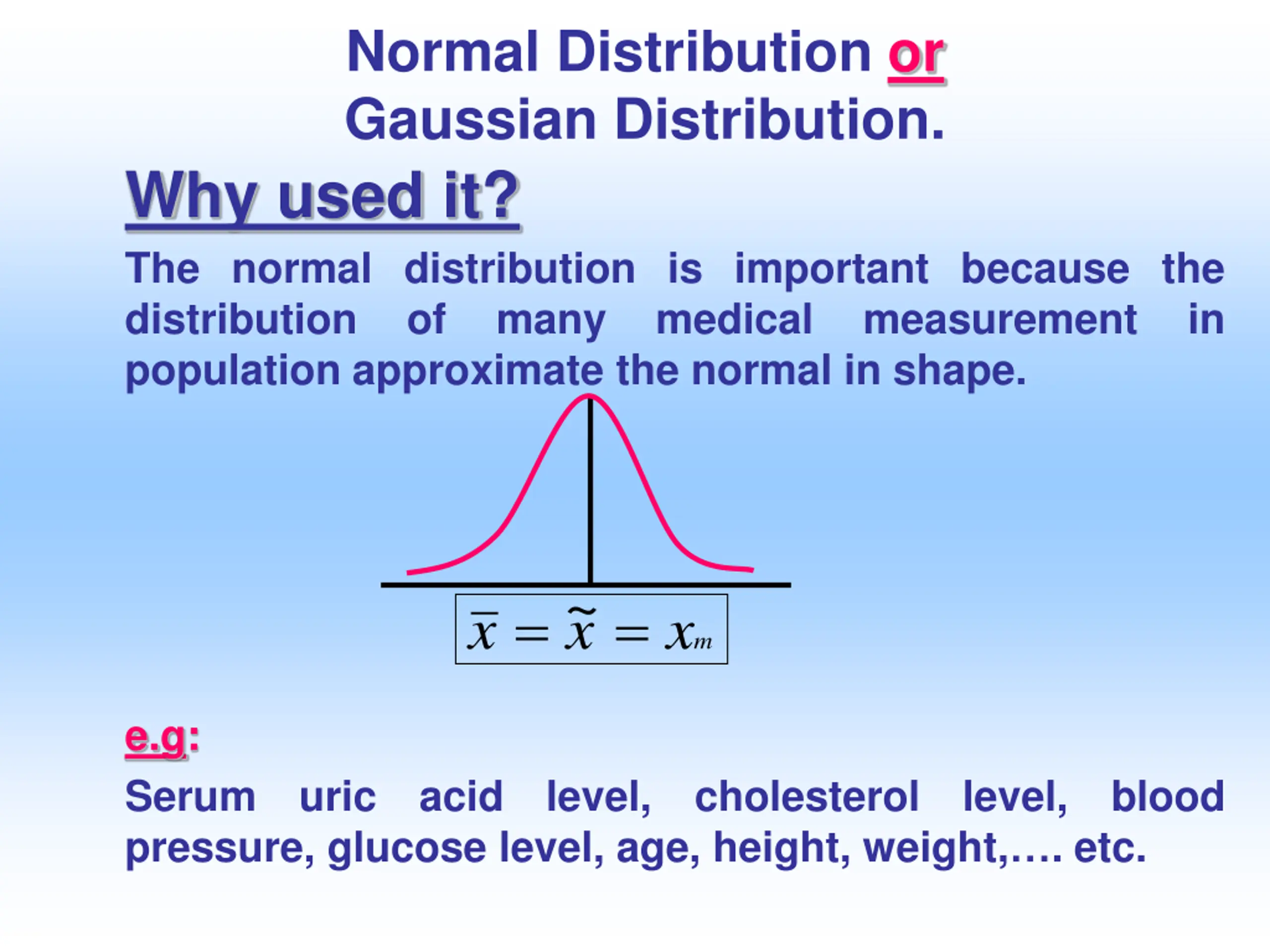 Normal Distribution or Gaussian Distribution.

Why used it?

The normal distribution is important because the distribution of many medical measurement in population approximate the normal in shape.

$\bar{x} = \tilde{x} = x_m$

e.g:

Serum uric acid level, cholesterol level, blood pressure, glucose level, age, height, weight,…. etc.